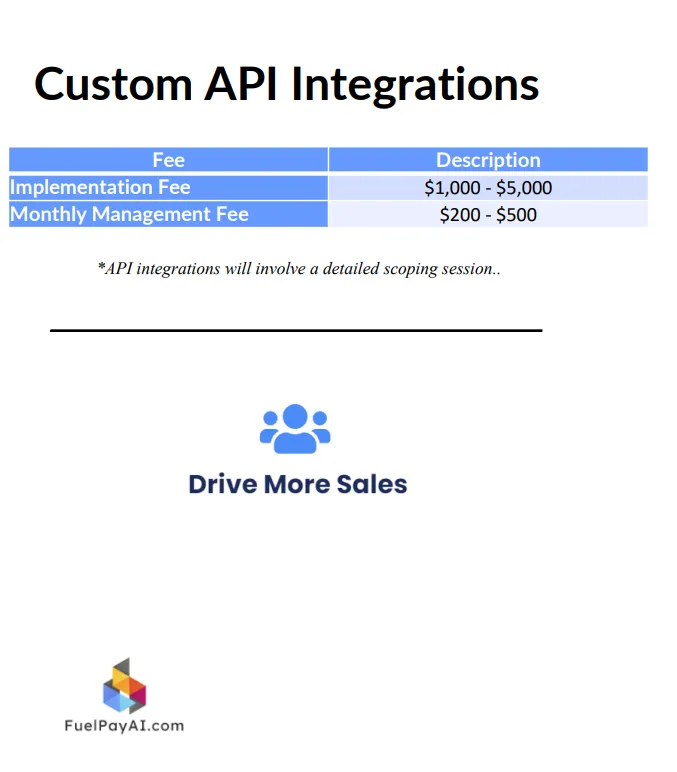 Custom API Integrations

| Fee | Description |
|---|---|
| Implementation Fee | \$1,000 - \$5,000 |
| Monthly Management Fee | \$200 - \$500 |

*API integrations will involve a detailed scoping session..

Drive More Sales

FuelPayAI.com